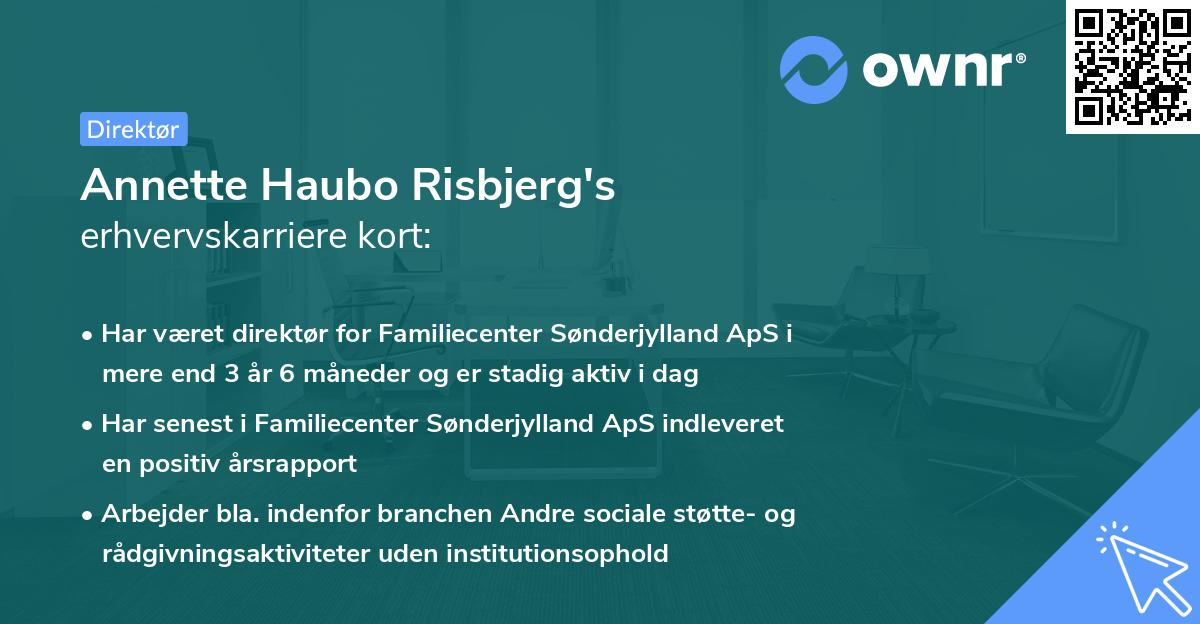 ownr®

Direktør

Annette Haubo Risbjerg's
erhvervskarriere kort:

• Har været direktør for Familiecenter Sønderjylland ApS i mere end 3 år 6 måneder og er stadig aktiv i dag

• Har senest i Familiecenter Sønderjylland ApS indleveret en positiv årsrapport

• Arbejder bla. indenfor branchen Andre sociale støtte- og rådgivningsaktiviteter uden institutionsophold